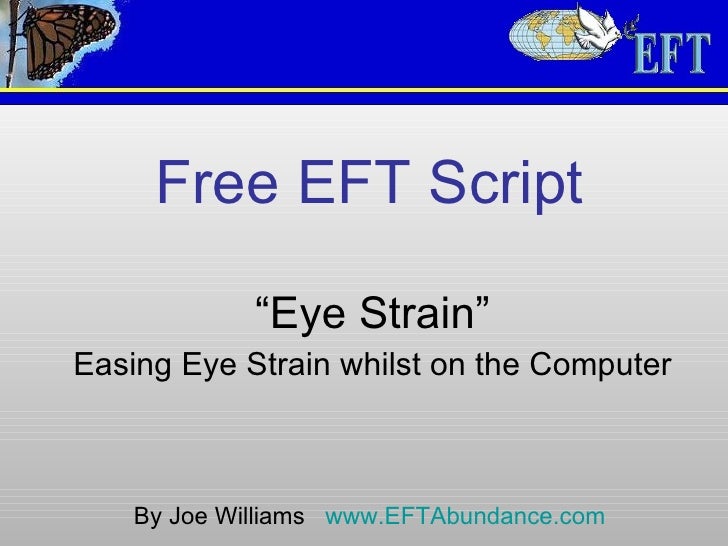 EFT

Free EFT Script

“Eye Strain”
Easing Eye Strain whilst on the Computer

By Joe Williams www.EFTAbundance.com